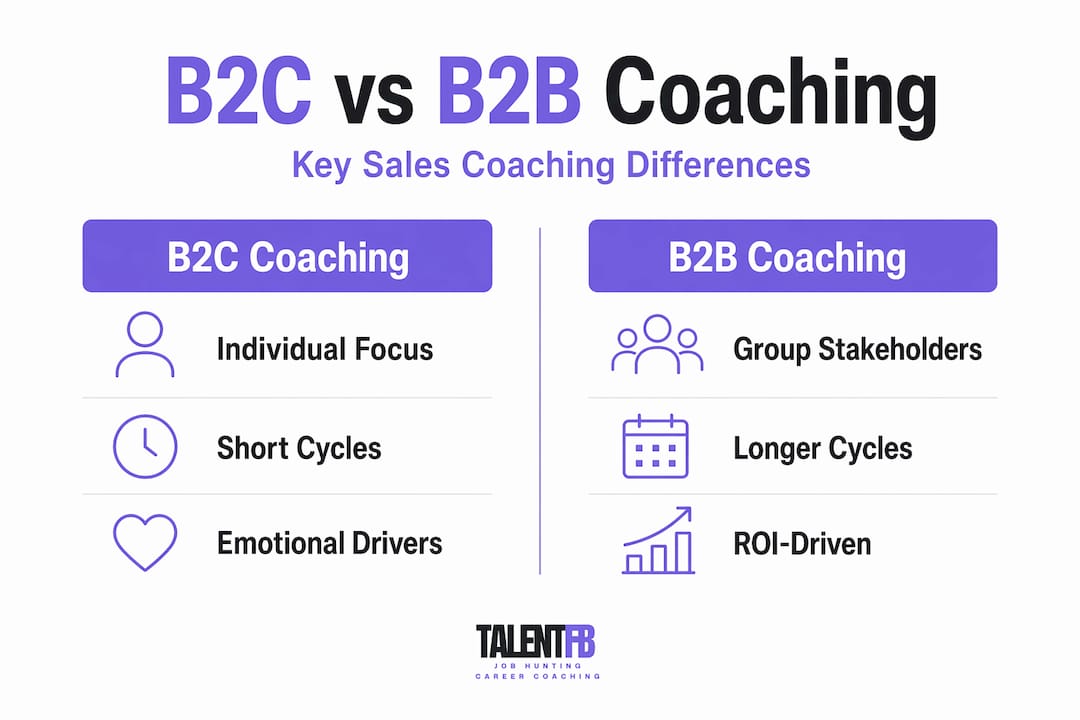 B2C vs B2B Coaching

Key Sales Coaching Differences

B2C Coaching

Individual Focus

Short Cycles

Emotional Drivers

B2B Coaching

Group Stakeholders

Longer Cycles

ROI-Driven

TALENTFB
JOB HUNTING
CAREER COACHING